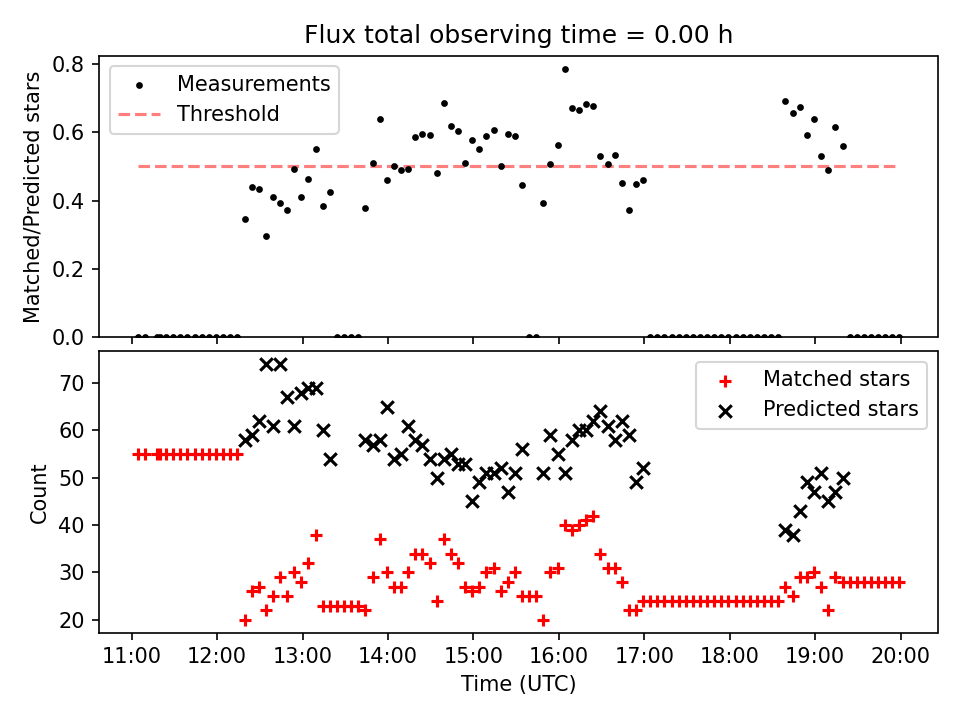 Flux total observing time = 0.00 h

Matched/Predicted stars

0.8
0.6
0.4
0.2
0.0

Measurements
Threshold

Count

70
60
50
40
30
20

Matched stars
Predicted stars

11:00 12:00 13:00 14:00 15:00 16:00 17:00 18:00 19:00 20:00

Time (UTC)